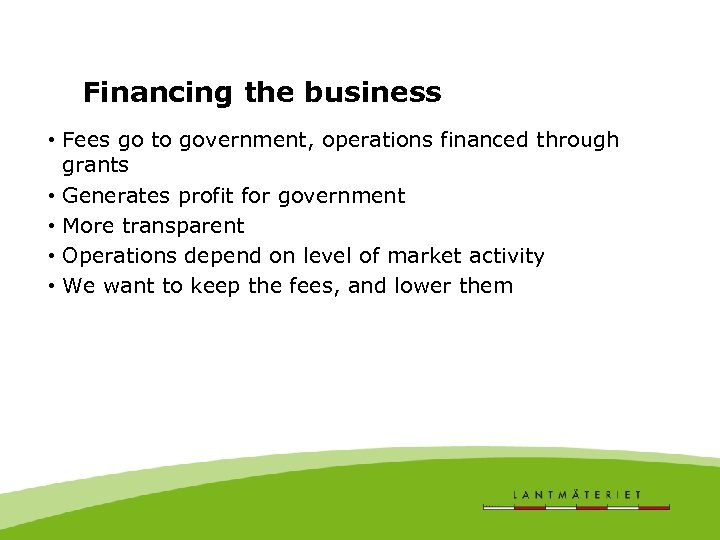 Financing the business

• Fees go to government, operations financed through grants
• Generates profit for government
• More transparent
• Operations depend on level of market activity
• We want to keep the fees, and lower them

LANTMÄTERIET